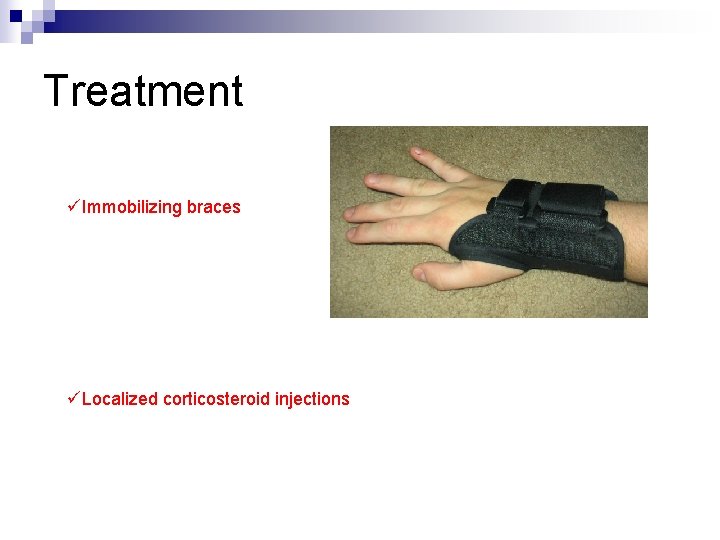 Treatment

✓Immobilizing braces

✓Localized corticosteroid injections